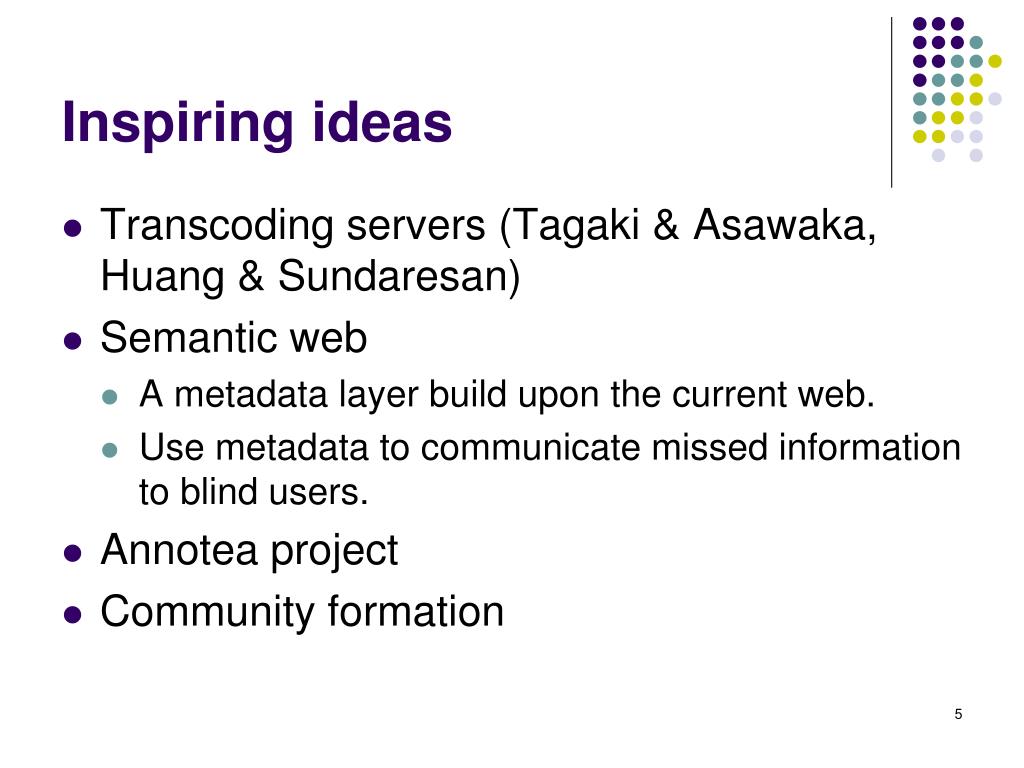 Inspiring ideas

- Transcoding servers (Tagaki & Asawaka, Huang & Sundaresan)
- Semantic web
  - A metadata layer build upon the current web.
  - Use metadata to communicate missed information to blind users.
- Annotea project
- Community formation

5